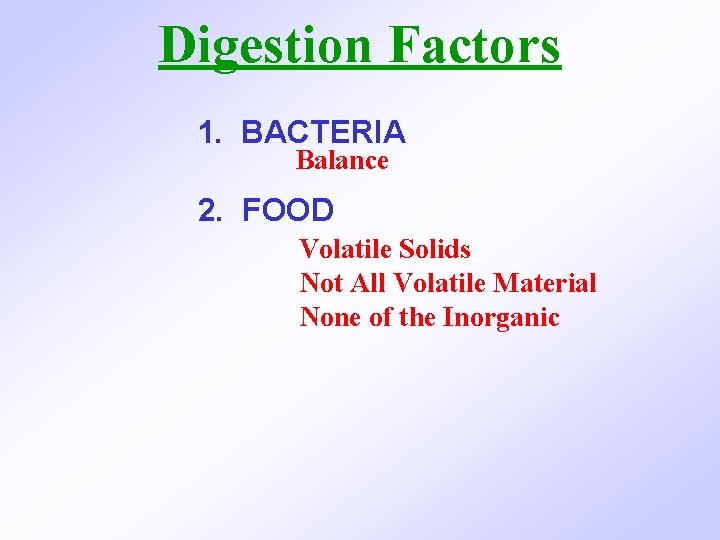 Digestion Factors

1. BACTERIA
Balance

2. FOOD
Volatile Solids
Not All Volatile Material
None of the Inorganic